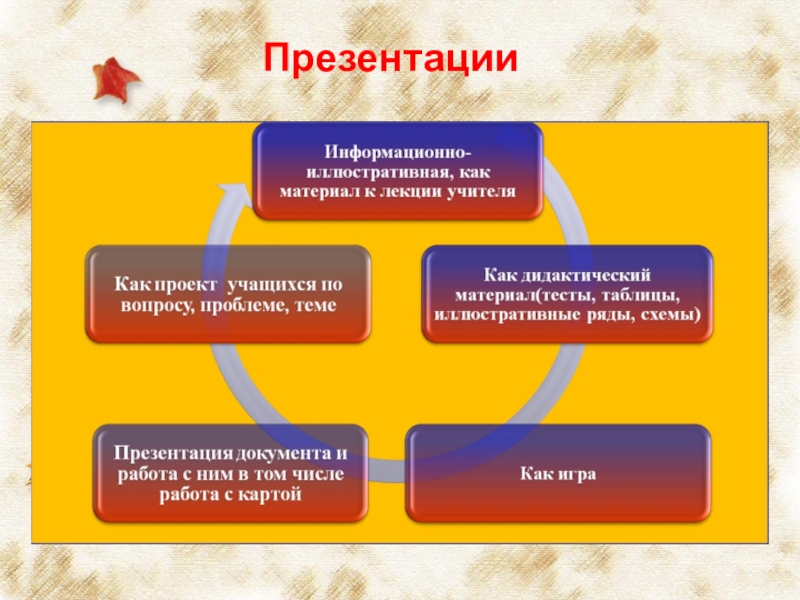 Презентации

Информационно-иллюстративная, как материал к лекции учителя

Как дидактический материал(тесты, таблицы, иллюстративные ряды, схемы)

Как игра

Презентация документа и работа с ним в том числе работа с картой

Как проект учащихся по вопросу, проблеме, теме